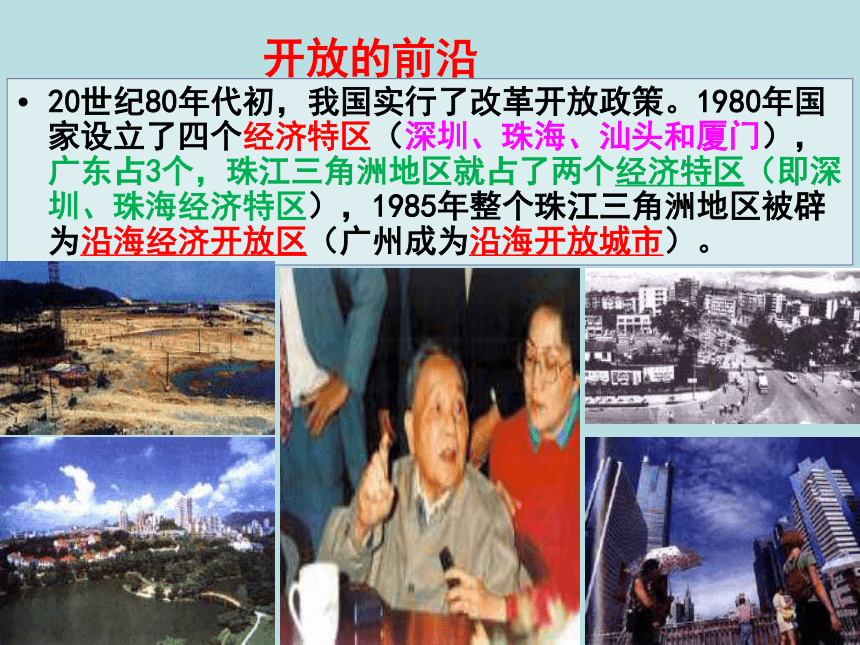 开放的前沿

• 20世纪80年代初，我国实行了改革开放政策。1980年国家设立了四个经济特区（深圳、珠海、汕头和厦门），广东占3个，珠江三角洲地区就占了两个经济特区（即深圳、珠海经济特区），1985年整个珠江三角洲地区被辟为沿海经济开放区（广州成为沿海开放城市）。